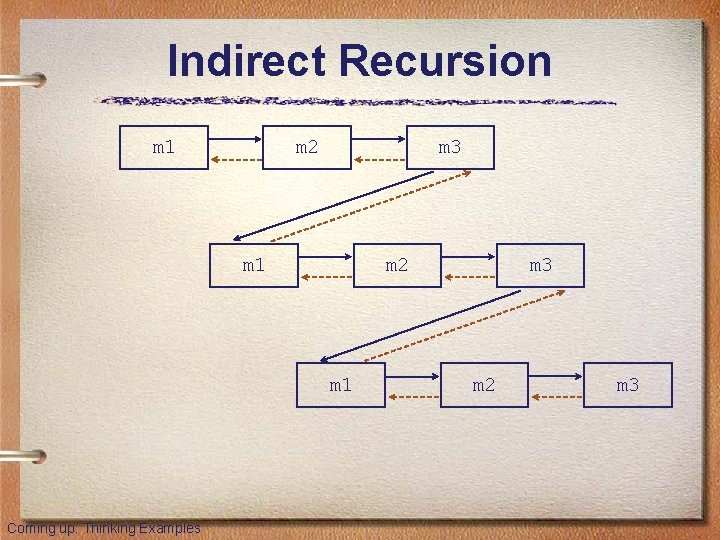 Indirect Recursion

m1
m2
m3

m1
m2
m3

m1
m2
m3

Coming up: Thinking Examples